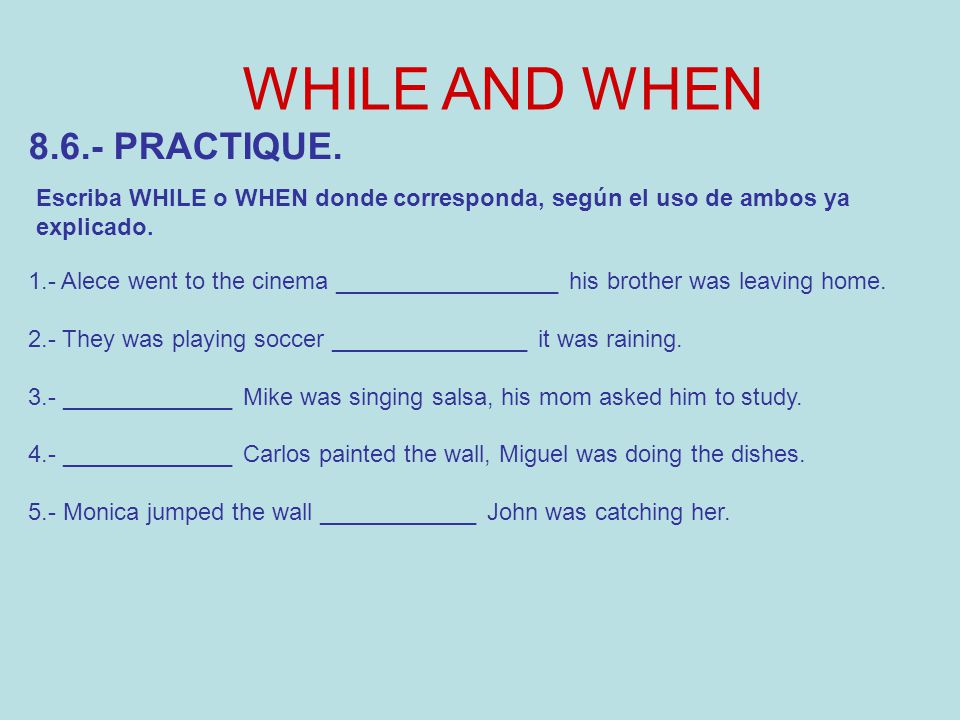 WHILE AND WHEN

8.6.- PRACTIQUE.

Escriba WHILE o WHEN donde corresponda, según el uso de ambos ya explicado.

1.- Alece went to the cinema _________________ his brother was leaving home.

2.- They was playing soccer _______________ it was raining.

3.- _____________ Mike was singing salsa, his mom asked him to study.

4.- _____________ Carlos painted the wall, Miguel was doing the dishes.

5.- Monica jumped the wall ____________ John was catching her.